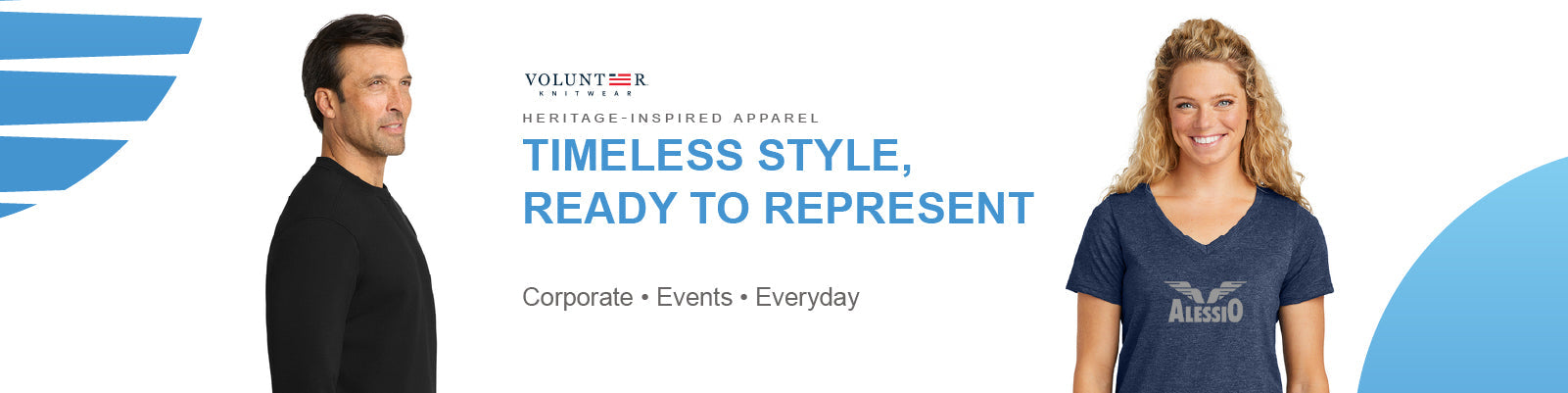 VOLUNTEER
KNITWEAR

HERITAGE-INSPIRED APPAREL

TIMELESS STYLE,
READY TO REPRESENT

Corporate • Events • Everyday

ALESSIO